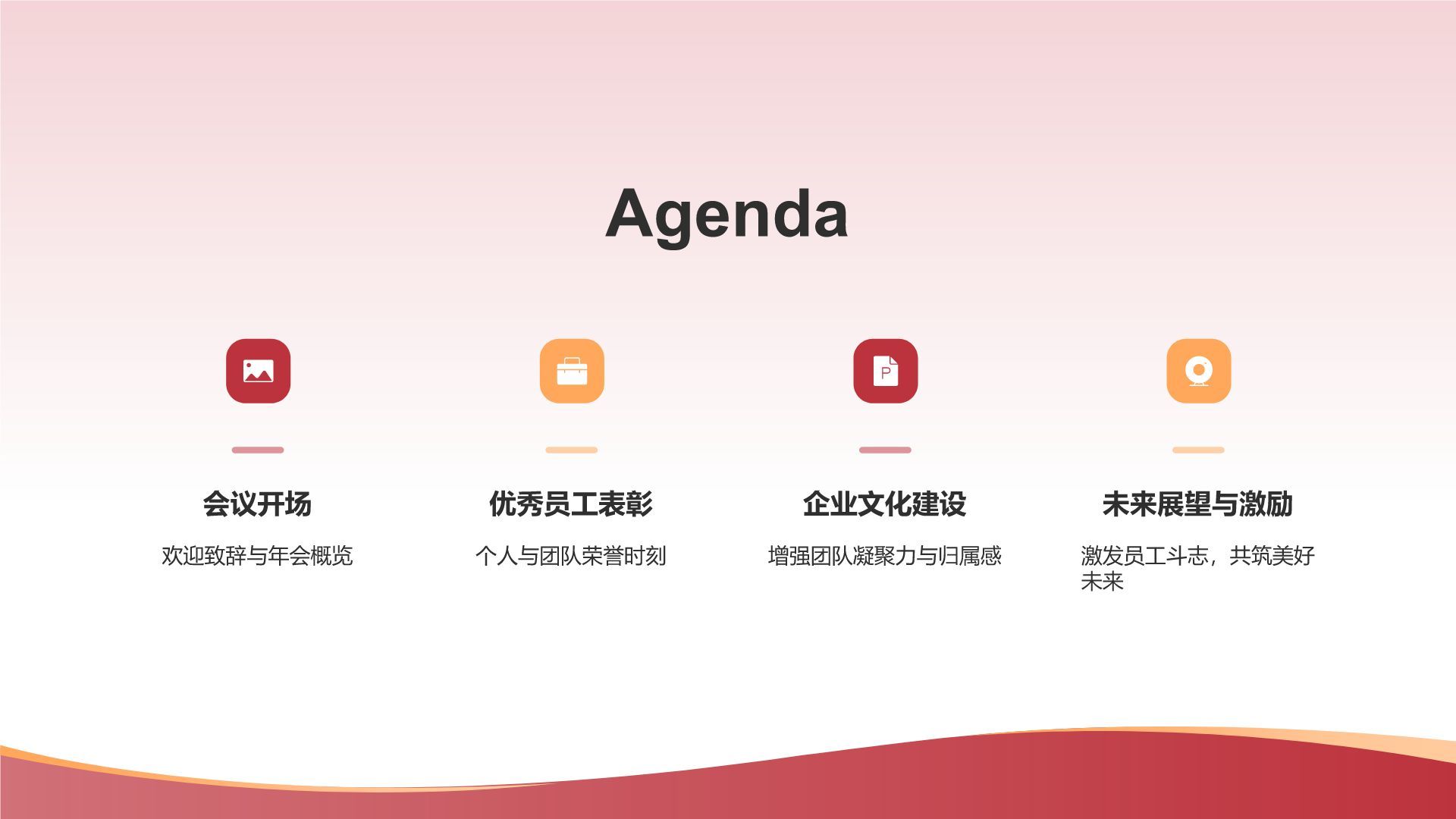 Agenda

会议开场

欢迎致辞与年会概览

优秀员工表彰

个人与团队荣誉时刻

企业文化建设

增强团队凝聚力与归属感

未来展望与激励

激发员工斗志，共筑美好未来